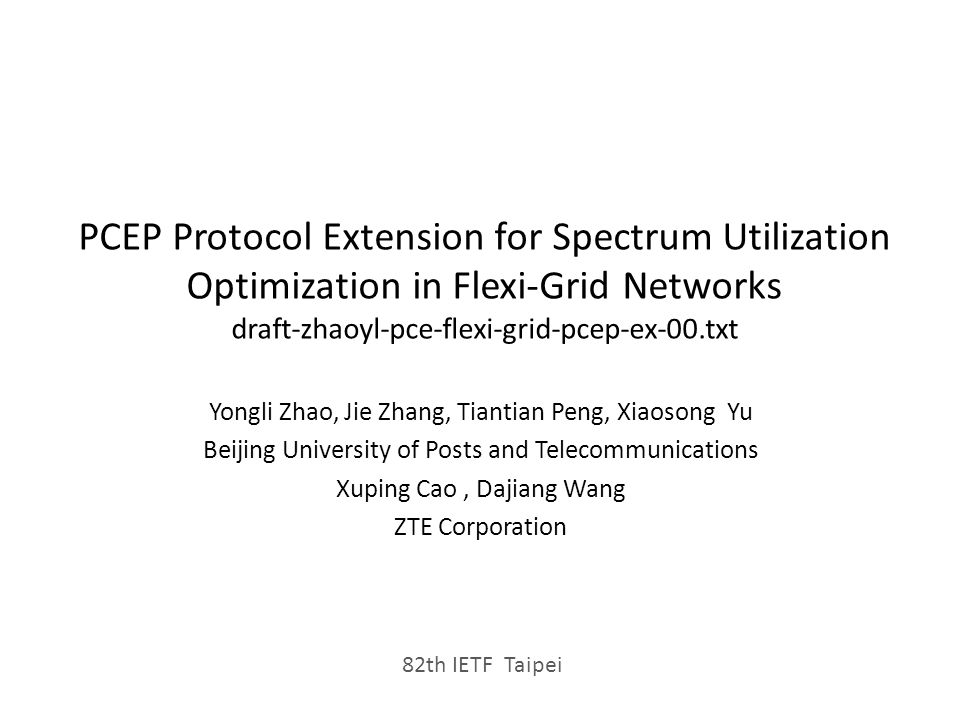 PCEP Protocol Extension for Spectrum Utilization Optimization in Flexi-Grid Networks
draft-zhaoyl-pce-flexi-grid-pcep-ex-00.txt

Yongli Zhao, Jie Zhang, Tiantian Peng, Xiaosong Yu
Beijing University of Posts and Telecommunications
Xuping Cao , Dajiang Wang
ZTE Corporation

82th IETF Taipei